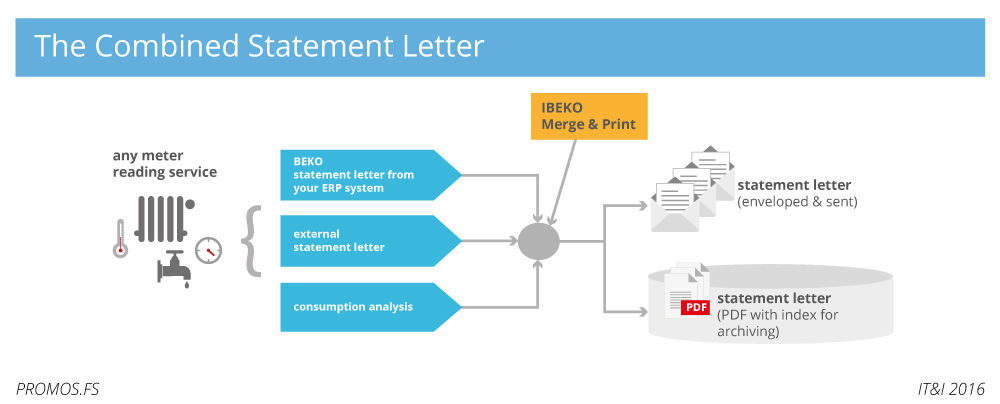 The Combined Statement Letter

any meter reading service

BEKO statement letter from your ERP system

external statement letter

consumption analysis

IBEKO Merge & Print

statement letter (enveloped & sent)

PDF

statement letter (PDF with index for archiving)

PROMOS.FS

IT&I 2016